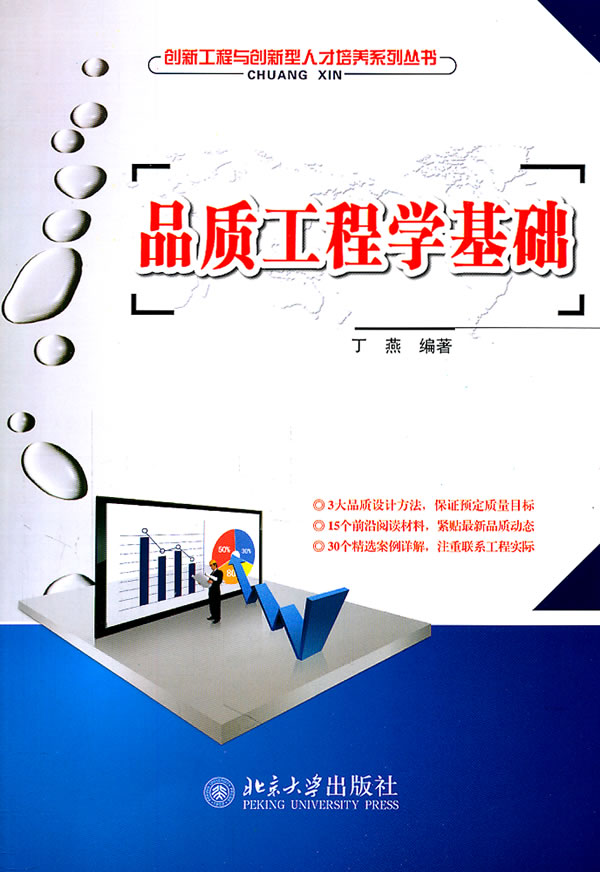 创新工程与创新型人才培养系列丛书
CHUANG XIN

品质工程学基础

丁 燕 编著

◎ 3大品质设计方法，保证预定质量目标
◎ 15个前沿阅读材料，紧贴最新品质动态
◎ 30个精选案例详解，注重联系工程实际

50% 30% 80

北京大学出版社
PEKING UNIVERSITY PRESS